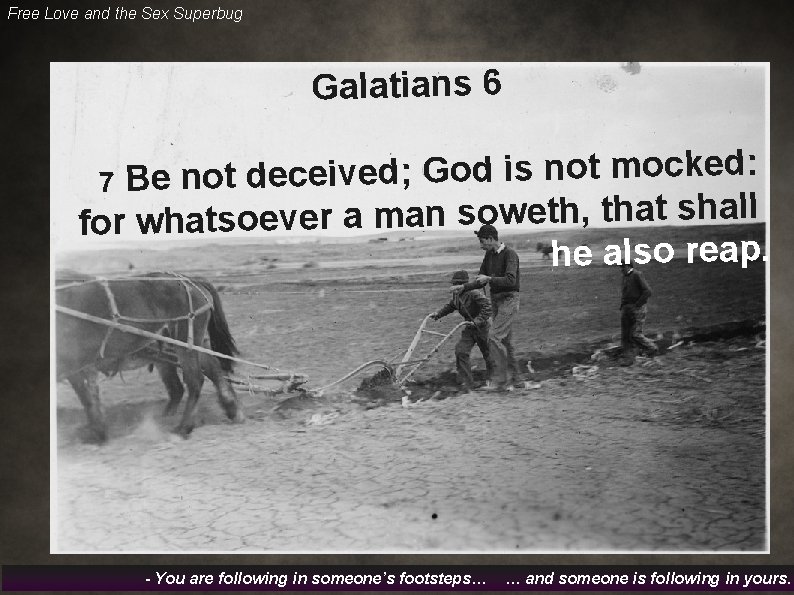 Free Love and the Sex Superbug

Galatians 6

7 Be not deceived; God is not mocked: for whatsoever a man soweth, that shall he also reap.

- You are following in someone's footsteps... ... and someone is following in yours.